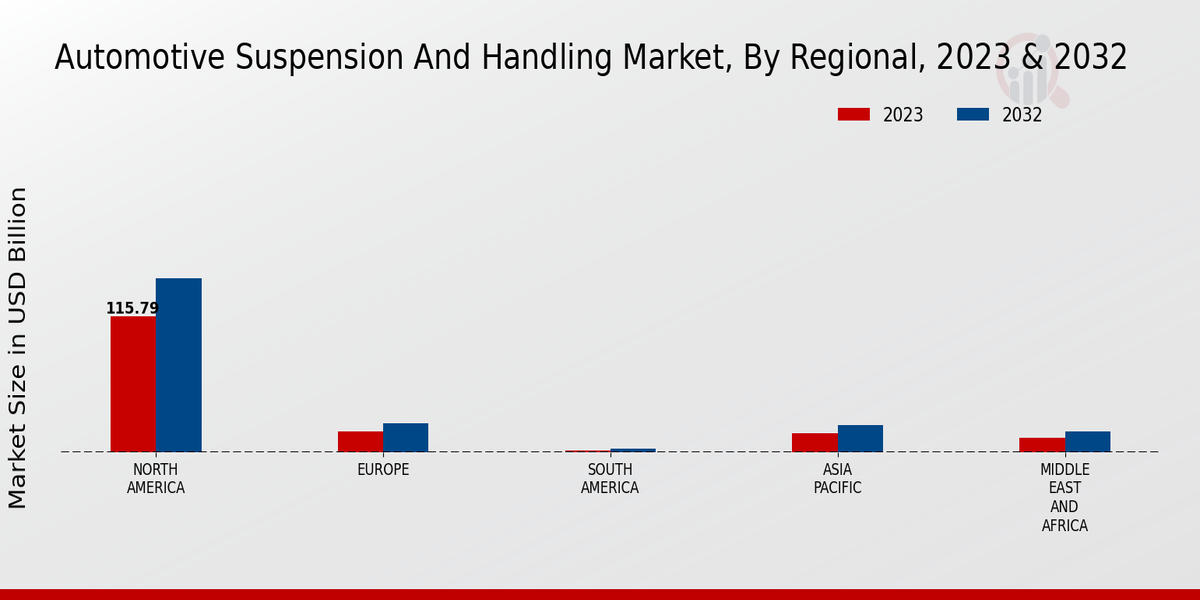 Automotive Suspension And Handling Market, By Regional, 2023 & 2032

2023
2032

Market Size in USD Billion

115.79

NORTH AMERICA
EUROPE
SOUTH AMERICA
ASIA PACIFIC
MIDDLE EAST AND AFRICA